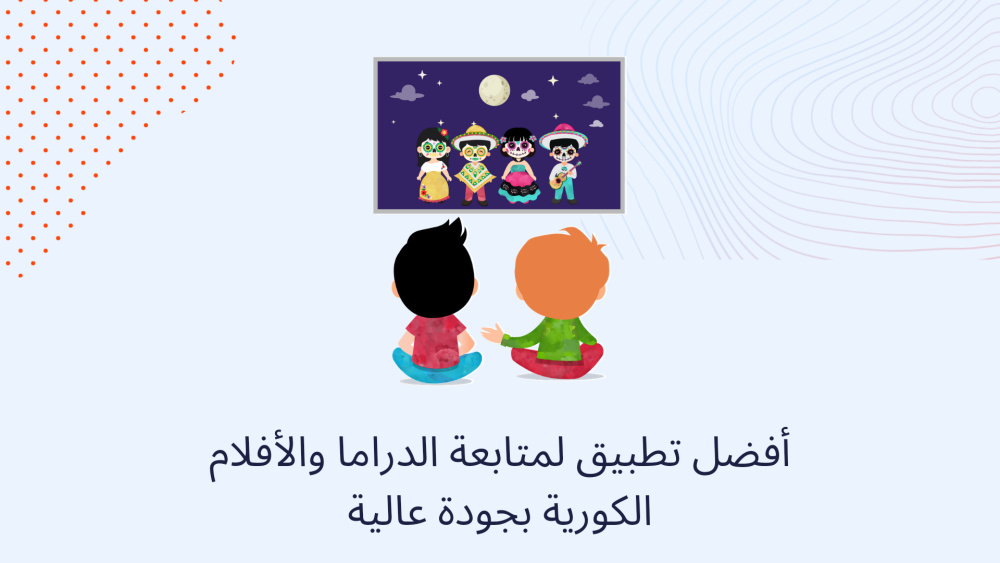 أفضل تطبيق لمتابعة الدراما والأفلام الكورية بجودة عالية